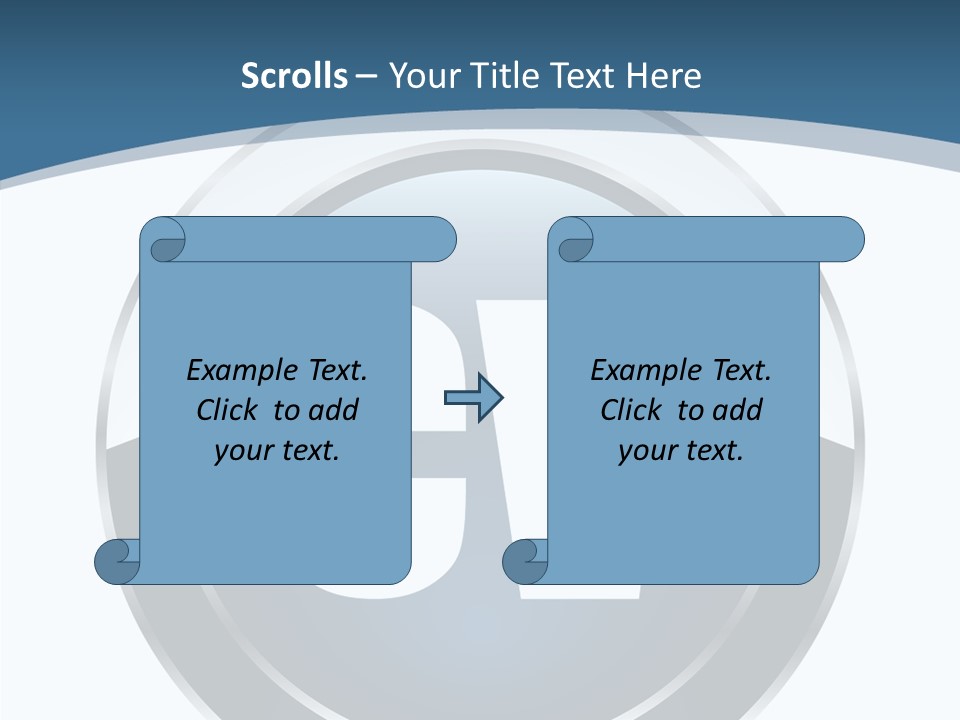 Scrolls – Your Title Text Here

Example Text. Click to add your text.

Example Text. Click to add your text.